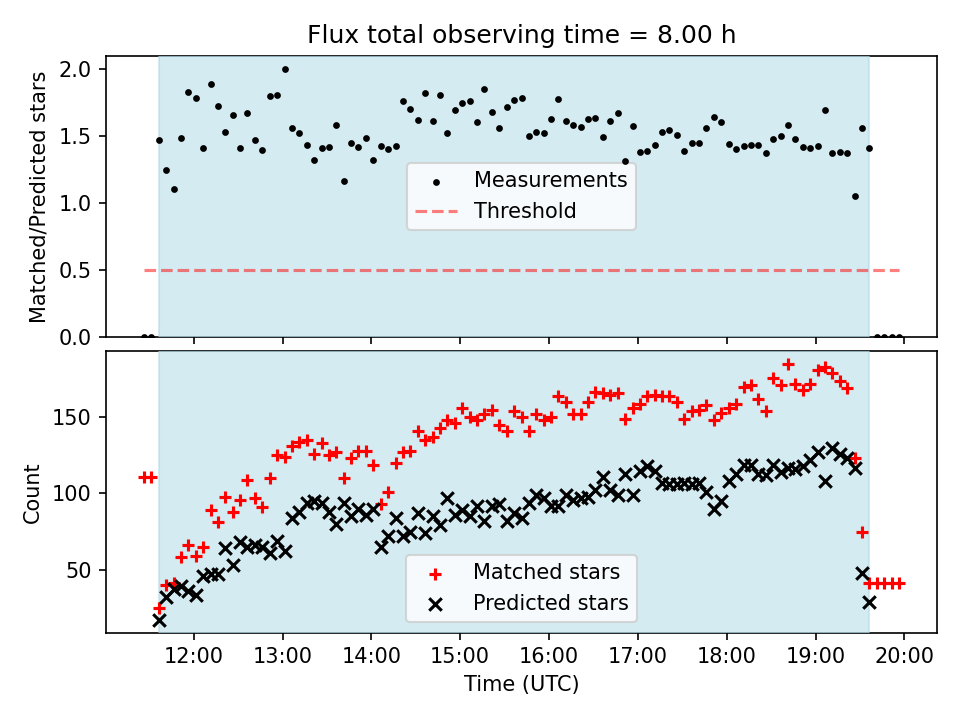 Flux total observing time = 8.00 h

Matched/Predicted stars

2.0
1.5
1.0
0.5
0.0

Measurements
Threshold

Count

150
100
50

Matched stars
Predicted stars

12:00 13:00 14:00 15:00 16:00 17:00 18:00 19:00 20:00

Time (UTC)